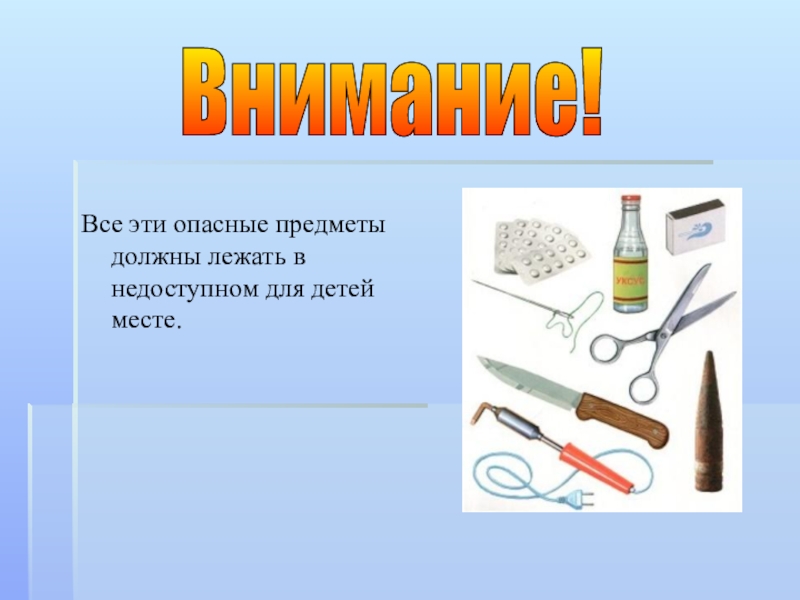 Внимание!

Все эти опасные предметы должны лежать в недоступном для детей месте.

УКСУС